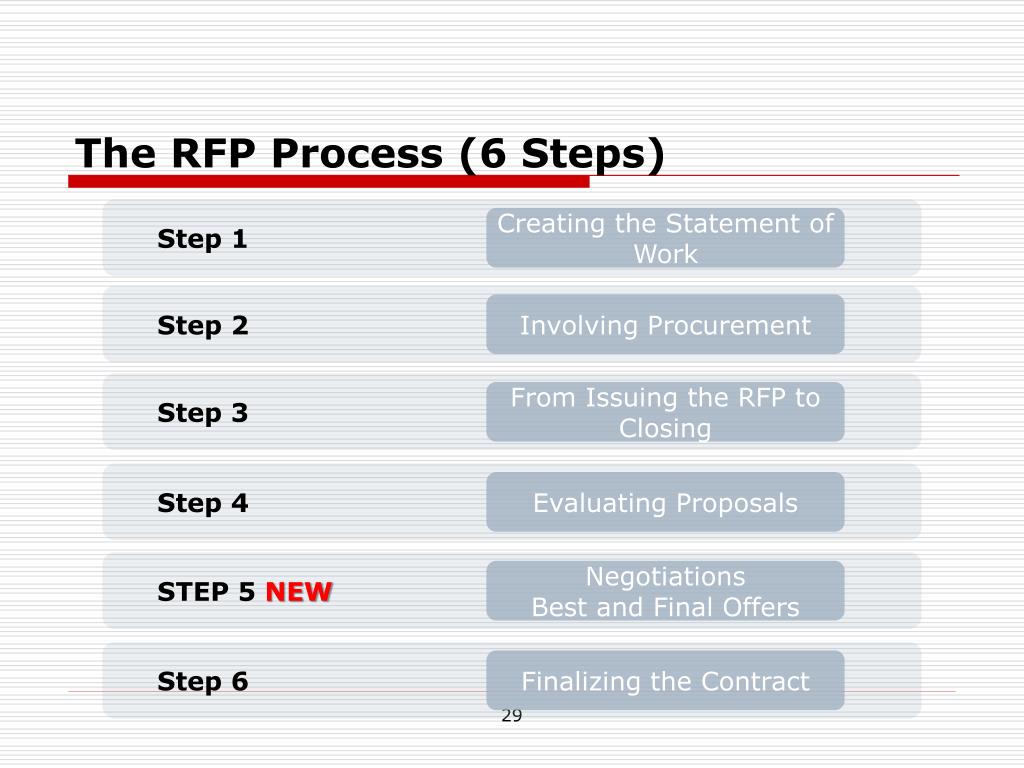 The RFP Process (6 Steps)

Step 1
Creating the Statement of Work

Step 2
Involving Procurement

Step 3
From Issuing the RFP to Closing

Step 4
Evaluating Proposals

STEP 5 NEW
Negotiations
Best and Final Offers

Step 6
Finalizing the Contract

29